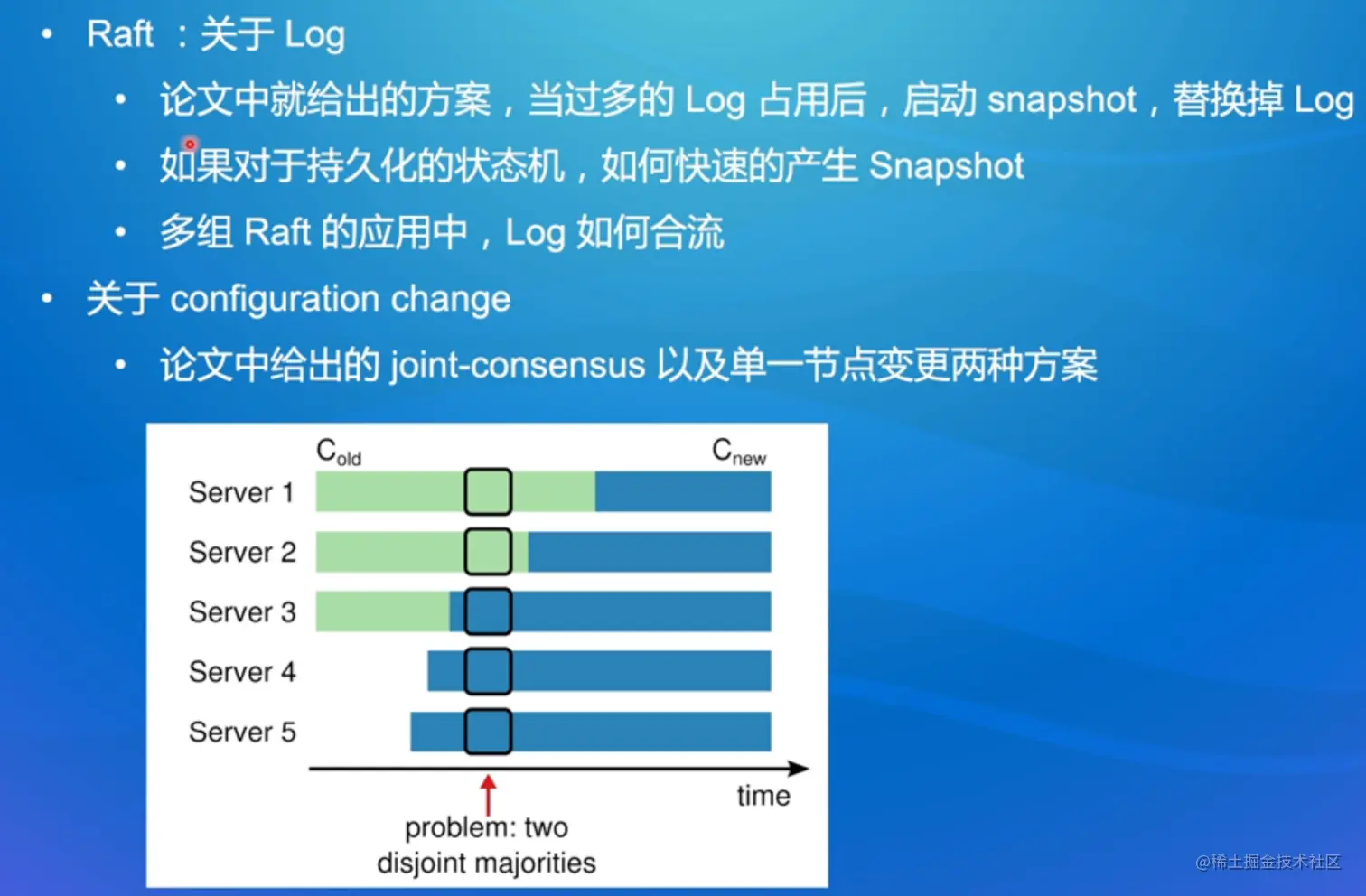 • Raft ：关于 Log

• 论文中就给出的方案，当过多的 Log 占用后，启动 snapshot，替换掉 Log

• 如果对于持久化的状态机，如何快速的产生 Snapshot

• 多组 Raft 的应用中，Log 如何合流

• 关于 configuration change

• 论文中给出的 joint-consensus 以及单一节点变更两种方案

$C_{old}$

$C_{new}$

Server 1

Server 2

Server 3

Server 4

Server 5

time

problem: two disjoint majorities

@稀土掘金技术社区